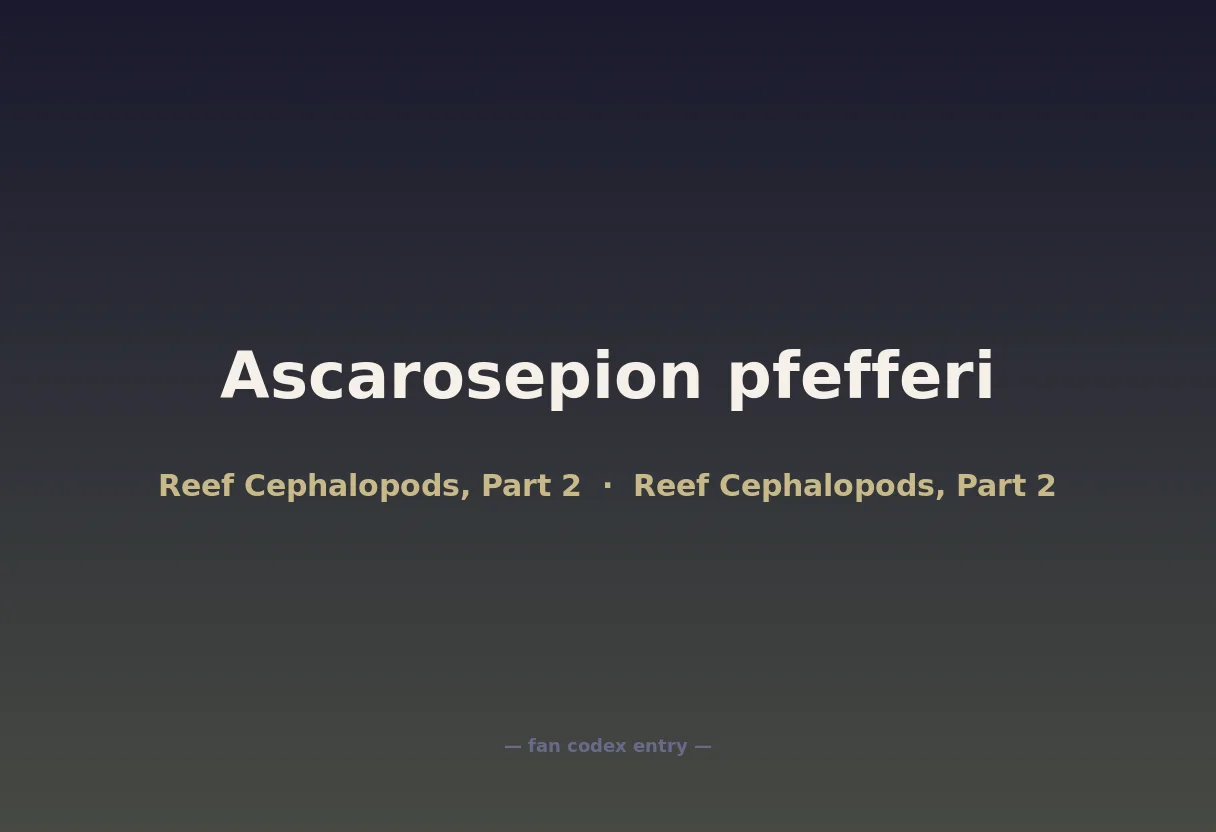 Ascarosepion pfefferi

Reef Cephalopods, Part 2 · Reef Cephalopods, Part 2

— fan codex entry —